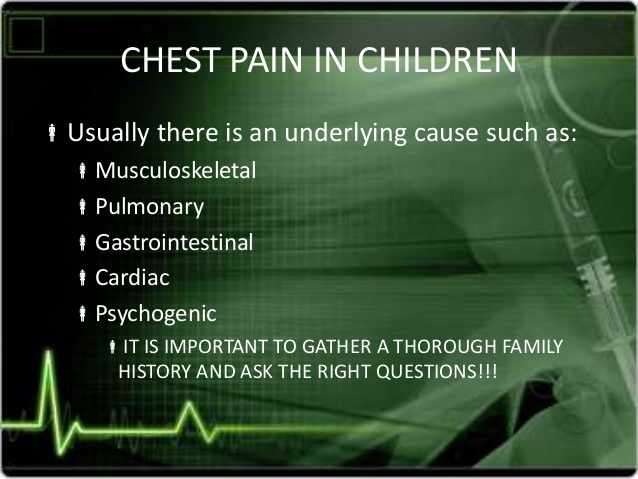 CHEST PAIN IN CHILDREN

Usually there is an underlying cause such as:

Musculoskeletal

Pulmonary

Gastrointestinal

Cardiac

Psychogenic

IT IS IMPORTANT TO GATHER A THOROUGH FAMILY HISTORY AND ASK THE RIGHT QUESTIONS!!!